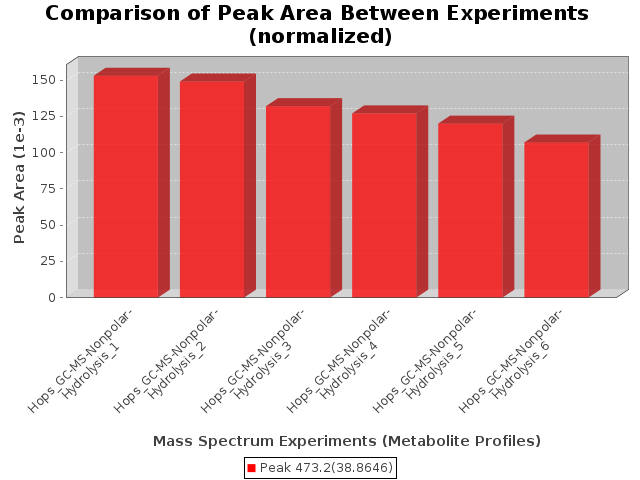 Comparison of Peak Area Between Experiments (normalized)

Peak Area (1e-3)

150
125
100
75
50
25
0

Hops_GC-MS-Nonpolar-Hydrolysis_1
Hops_GC-MS-Nonpolar-Hydrolysis_2
Hops_GC-MS-Nonpolar-Hydrolysis_3
Hops_GC-MS-Nonpolar-Hydrolysis_4
Hops_GC-MS-Nonpolar-Hydrolysis_5
Hops_GC-MS-Nonpolar-Hydrolysis_6

Mass Spectrum Experiments (Metabolite Profiles)

Peak 473.2(38.8646)